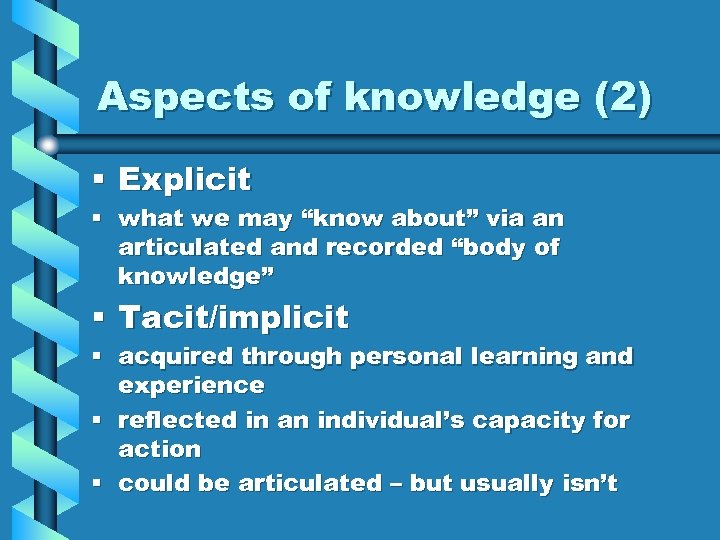 Aspects of knowledge (2)

▪ Explicit
▪ what we may “know about” via an articulated and recorded “body of knowledge”
▪ Tacit/implicit
▪ acquired through personal learning and experience
▪ reflected in an individual’s capacity for action
▪ could be articulated – but usually isn’t